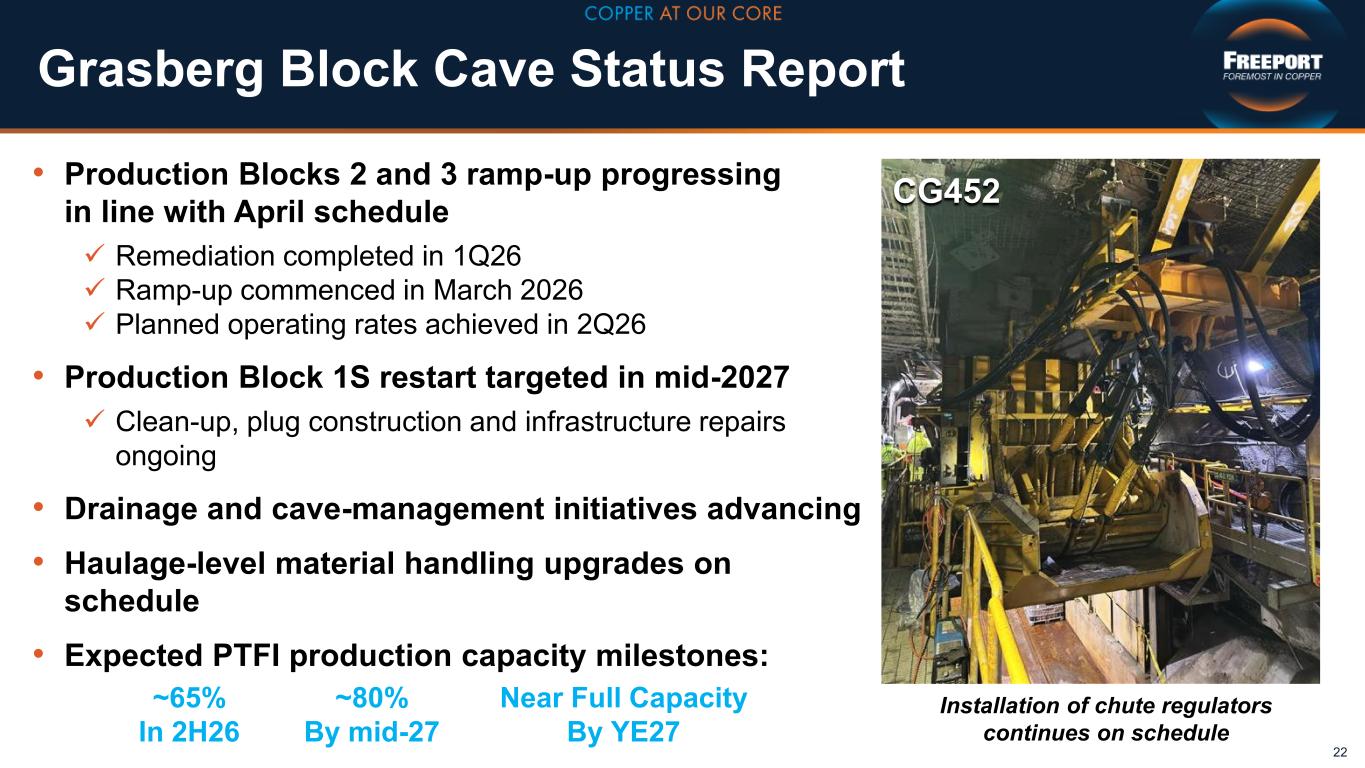 COPPER AT OUR CORE

Grasberg Block Cave Status Report

FREEPORT
FOREMOST IN COPPER

• Production Blocks 2 and 3 ramp-up progressing in line with April schedule
✓ Remediation completed in 1Q26
✓ Ramp-up commenced in March 2026
✓ Planned operating rates achieved in 2Q26

• Production Block 1S restart targeted in mid-2027
✓ Clean-up, plug construction and infrastructure repairs ongoing

• Drainage and cave-management initiatives advancing

• Haulage-level material handling upgrades on schedule

• Expected PTFI production capacity milestones:

~65%
In 2H26

~80%
By mid-27

Near Full Capacity
By YE27

CG452

Installation of chute regulators continues on schedule

22